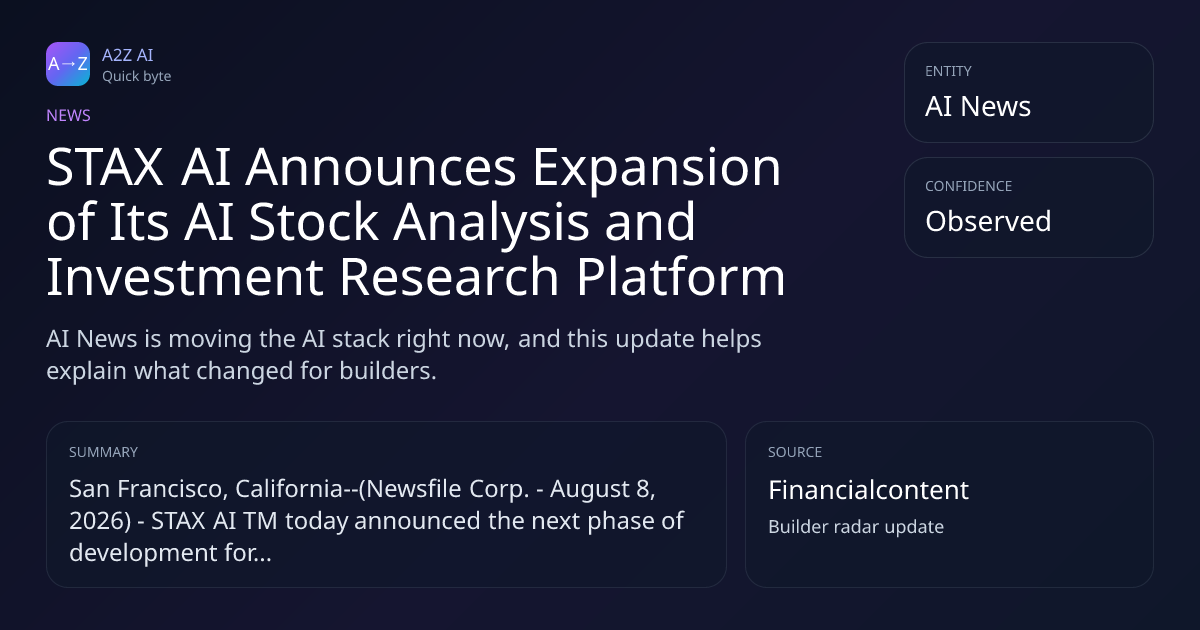 A→Z

A2Z AI
Quick byte

NEWS

STAX AI Announces Expansion of Its AI Stock Analysis and Investment Research Platform

AI News is moving the AI stack right now, and this update helps explain what changed for builders.

ENTITY
AI News

CONFIDENCE
Observed

SUMMARY
San Francisco, California--(Newsfile Corp. - August 8, 2026) - STAX AI TM today announced the next phase of development for...

SOURCE
Financialcontent
Builder radar update